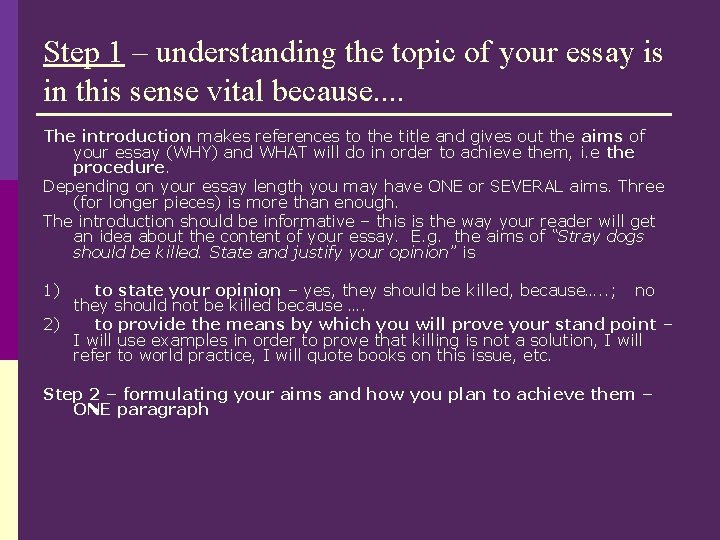 Step 1 – understanding the topic of your essay is in this sense vital because....

The introduction makes references to the title and gives out the aims of your essay (WHY) and WHAT will do in order to achieve them, i.e the procedure.

Depending on your essay length you may have ONE or SEVERAL aims. Three (for longer pieces) is more than enough.

The introduction should be informative – this is the way your reader will get an idea about the content of your essay. E.g. the aims of "Stray dogs should be killed. State and justify your opinion" is

1) to state your opinion – yes, they should be killed, because.....; no they should not be killed because ....

2) to provide the means by which you will prove your stand point – I will use examples in order to prove that killing is not a solution, I will refer to world practice, I will quote books on this issue, etc.

Step 2 – formulating your aims and how you plan to achieve them – ONE paragraph